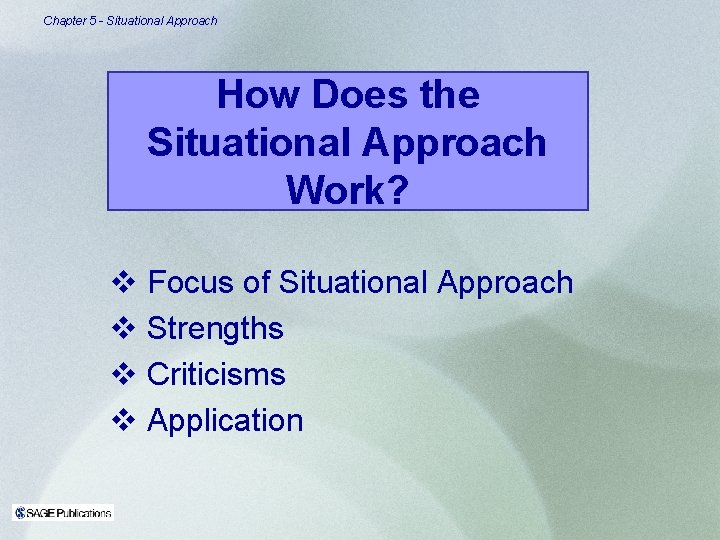 Chapter 5 - Situational Approach

How Does the Situational Approach Work?

❖ Focus of Situational Approach
❖ Strengths
❖ Criticisms
❖ Application

SAGE Publications